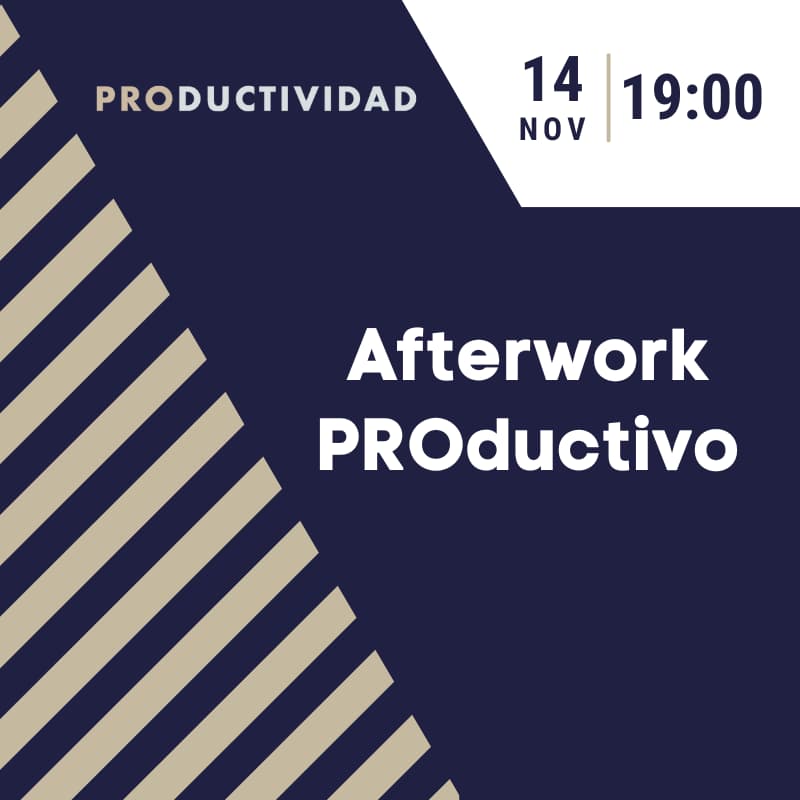 PRODUCTIVIDAD

14 NOV

19:00

Afterwork PROductivo